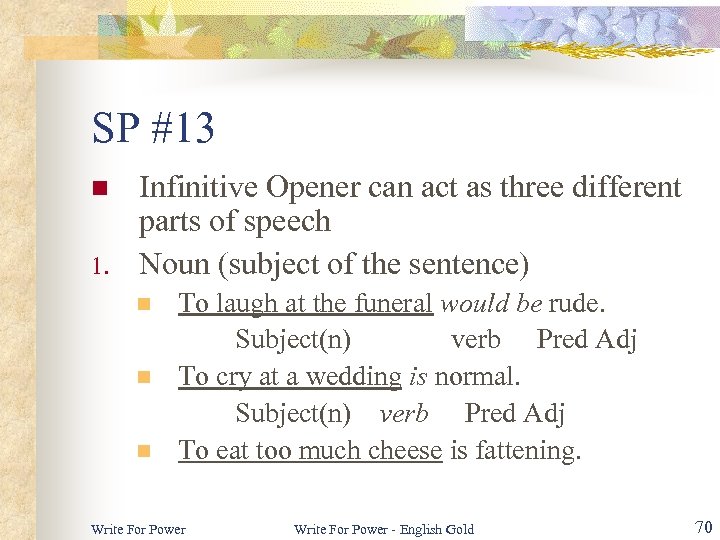 SP #13

Infinitive Opener can act as three different parts of speech

1. Noun (subject of the sentence)

To laugh at the funeral would be rude.
Subject(n) verb Pred Adj

To cry at a wedding is normal.
Subject(n) verb Pred Adj

To eat too much cheese is fattening.

Write For Power

Write For Power - English Gold

70